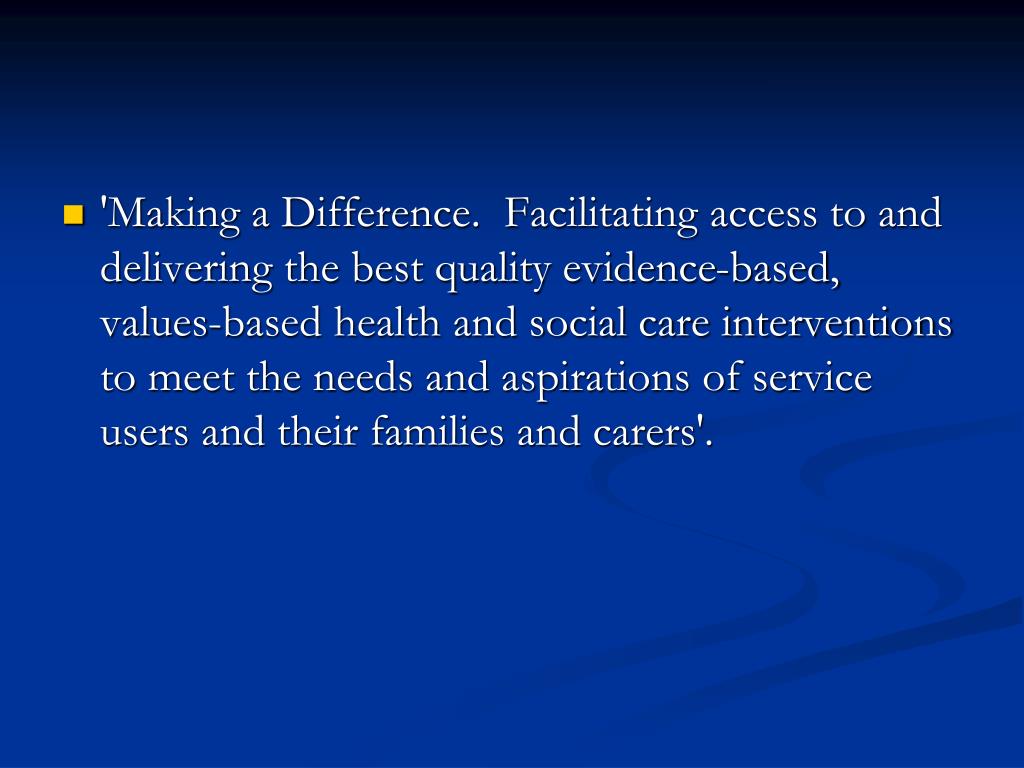 'Making a Difference. Facilitating access to and delivering the best quality evidence-based, values-based health and social care interventions to meet the needs and aspirations of service users and their families and carers'.